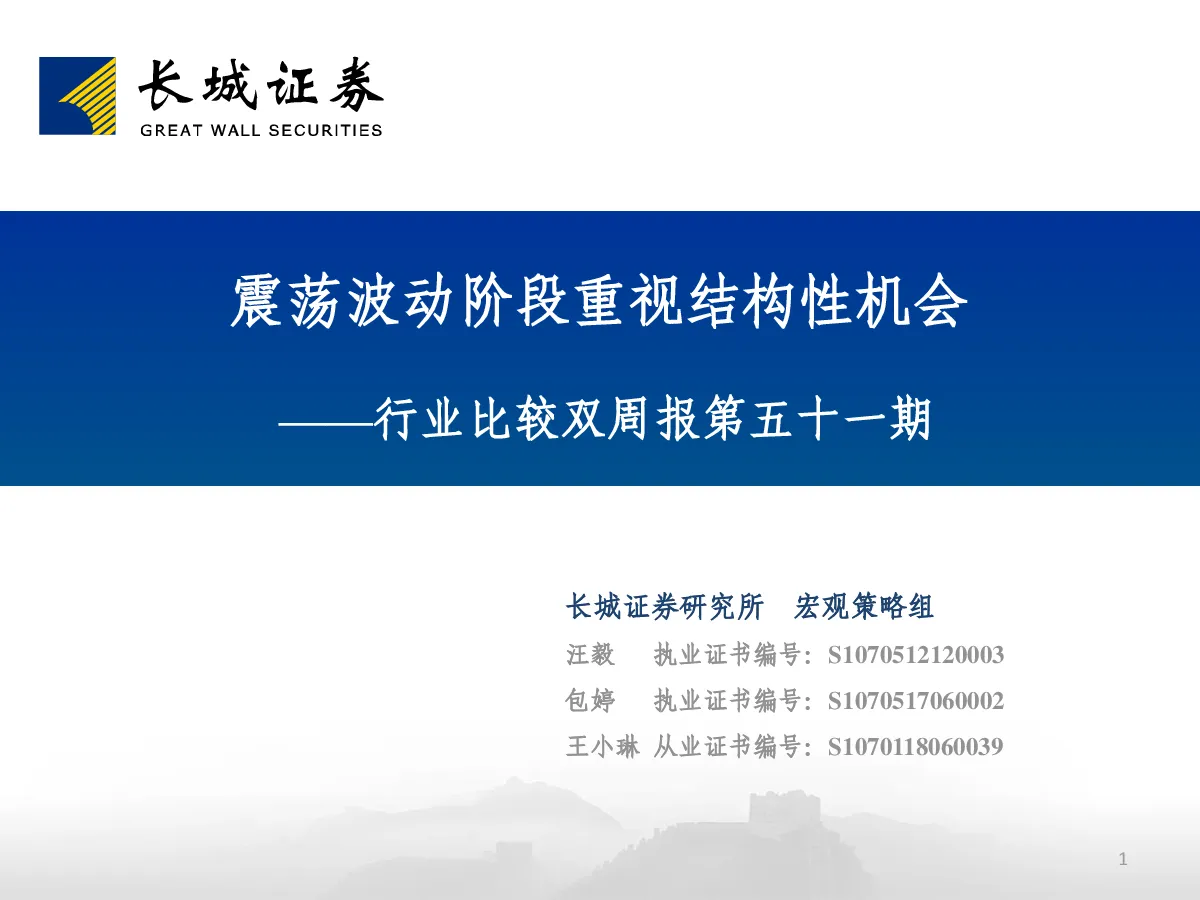 长城证券
GREAT WALL SECURITIES

震荡波动阶段重视结构性机会

——行业比较双周报第五十一期

长城证券研究所 宏观策略组
汪毅 执业证书编号：S1070512120003
包婷 执业证书编号：S1070517060002
王小琳 从业证书编号：S1070118060039

1